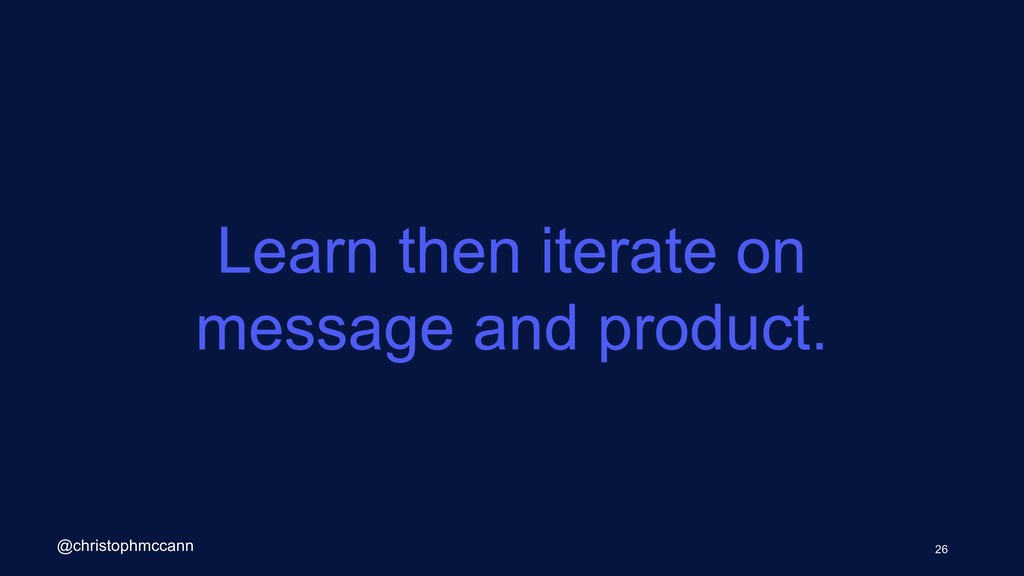 Learn then iterate on message and product.

@christophmccann

26